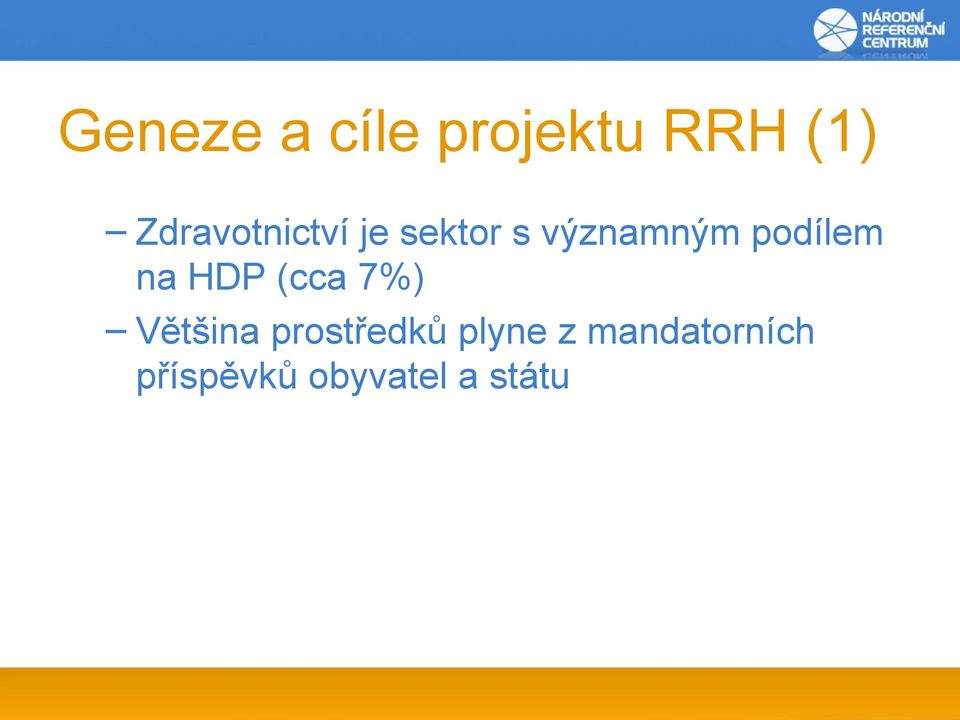 NÁRODNÍ REFERENČNÍ CENTRUM

Geneze a cíle projektu RRH (1)

– Zdravotnictví je sektor s významným podílem na HDP (cca 7%)

– Většina prostředků plyne z mandatorních příspěvků obyvatel a státu